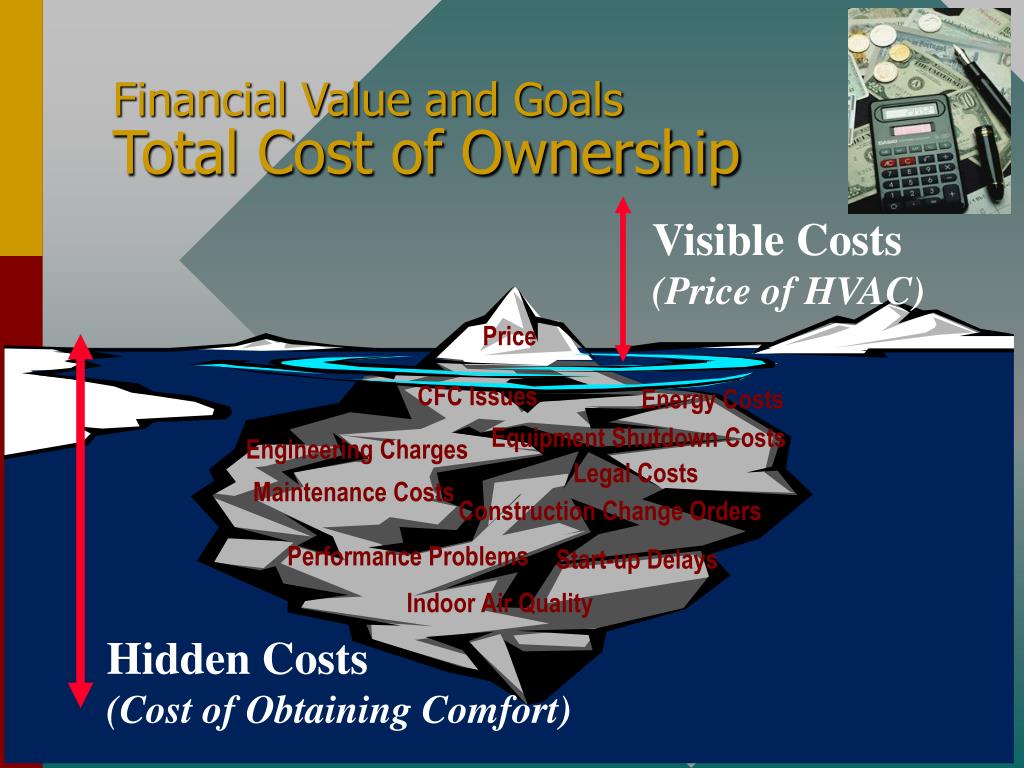 Financial Value and Goals
Total Cost of Ownership

Visible Costs
(Price of HVAC)

Price

CFC Issues
Energy Costs
Engineering Charges
Equipment Shutdown Costs
Legal Costs
Maintenance Costs
Construction Change Orders
Performance Problems
Start-up Delays
Indoor Air Quality

Hidden Costs
(Cost of Obtaining Comfort)